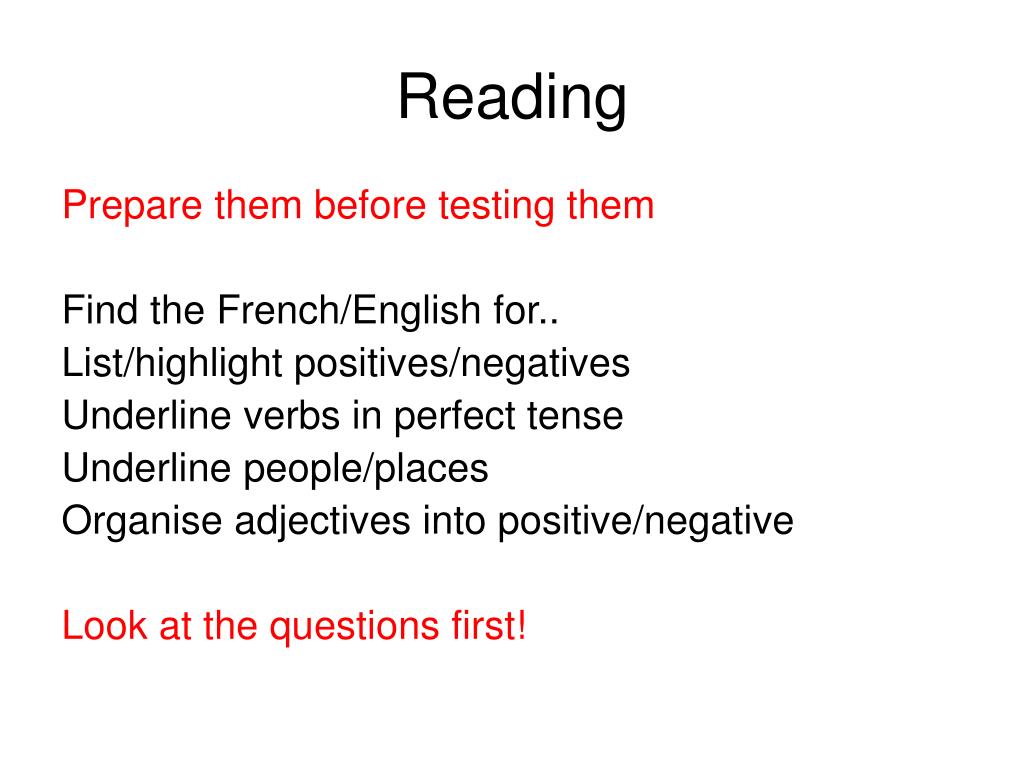 Reading

Prepare them before testing them

Find the French/English for..
List/highlight positives/negatives
Underline verbs in perfect tense
Underline people/places
Organise adjectives into positive/negative

Look at the questions first!